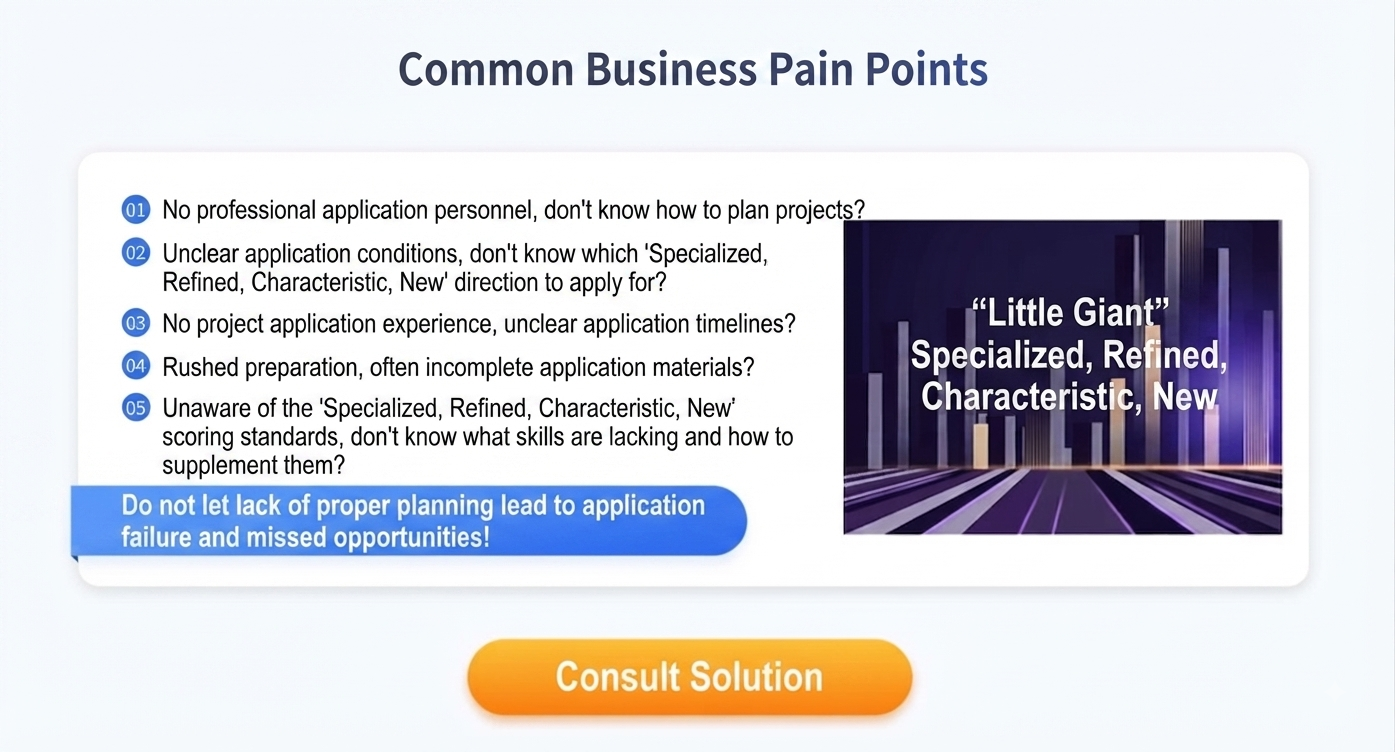 Common Business Pain Points

01 No professional application personnel, don't know how to plan projects?

02 Unclear application conditions, don't know which 'Specialized, Refined, Characteristic, New' direction to apply for?

03 No project application experience, unclear application timelines?

04 Rushed preparation, often incomplete application materials?

05 Unaware of the 'Specialized, Refined, Characteristic, New' scoring standards, don't know what skills are lacking and how to supplement them?

Do not let lack of proper planning lead to application failure and missed opportunities!

"Little Giant" Specialized, Refined, Characteristic, New

Consult Solution